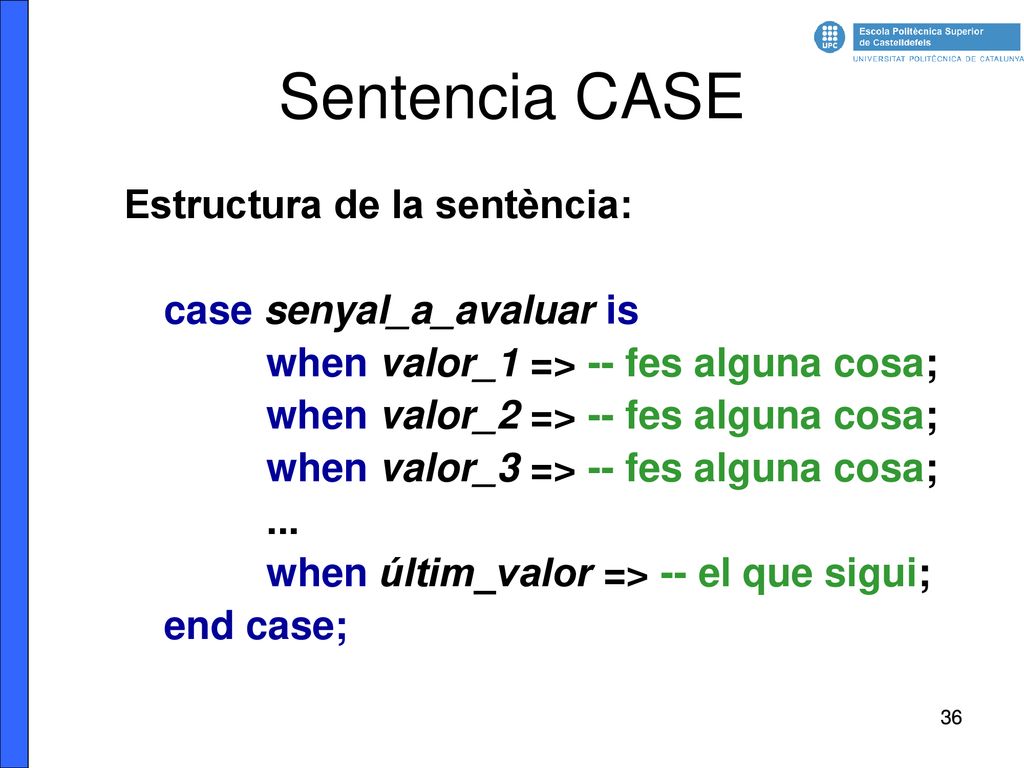 UPC Escola Politècnica Superior de Castelldefels
UNIVERSITAT POLITÈCNICA DE CATALUNYA

Sentencia CASE

Estructura de la sentència:

case senyal_a_avaluar is
when valor_1 => -- fes alguna cosa;
when valor_2 => -- fes alguna cosa;
when valor_3 => -- fes alguna cosa;
...
when últim_valor => -- el que sigui;
end case;

36